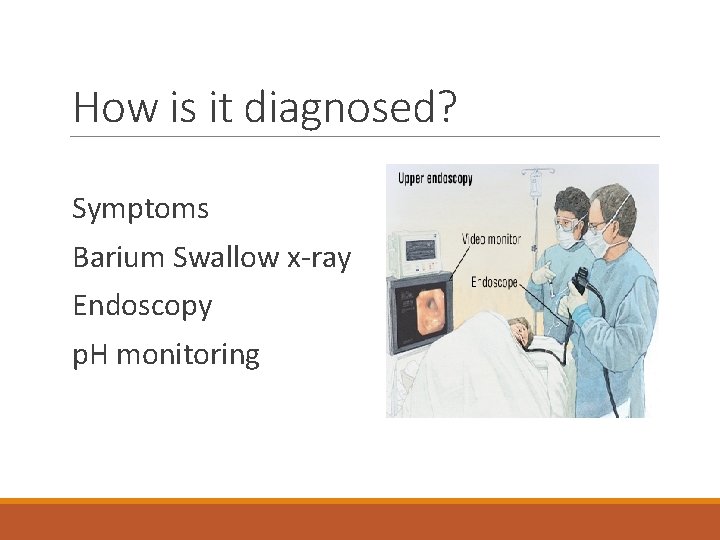 How is it diagnosed?

Symptoms

Barium Swallow x-ray

Endoscopy

pH monitoring

Upper endoscopy

Video monitor

Endoscope